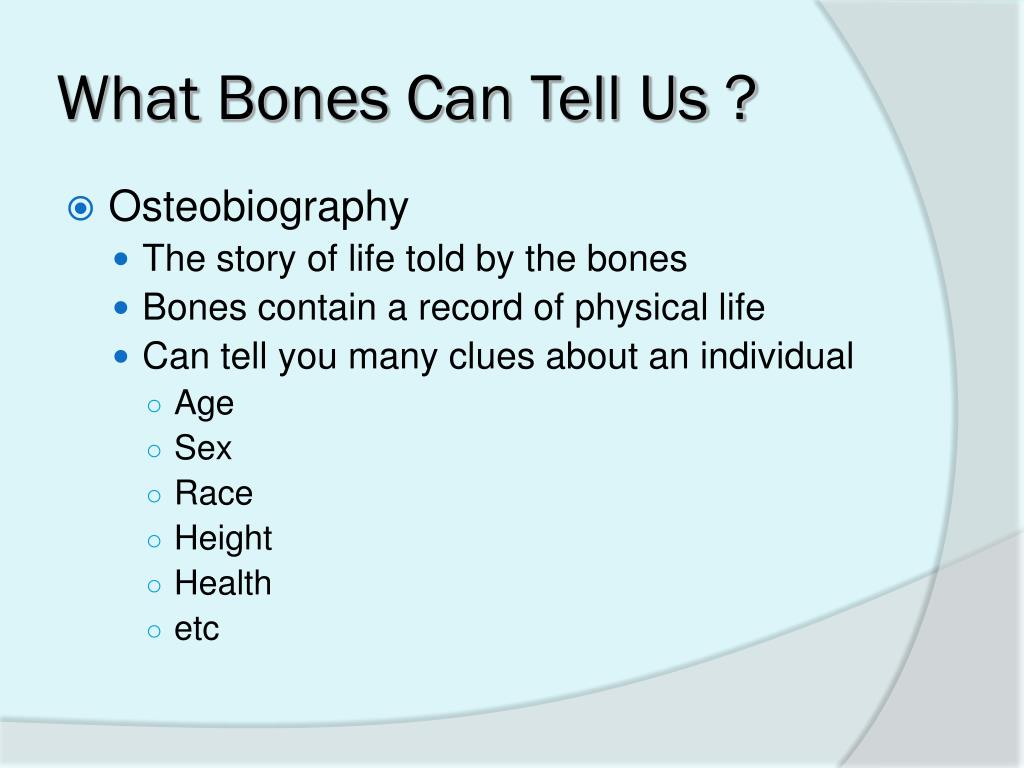 What Bones Can Tell Us ?

Osteobiography
The story of life told by the bones
Bones contain a record of physical life
Can tell you many clues about an individual
Age
Sex
Race
Height
Health
etc